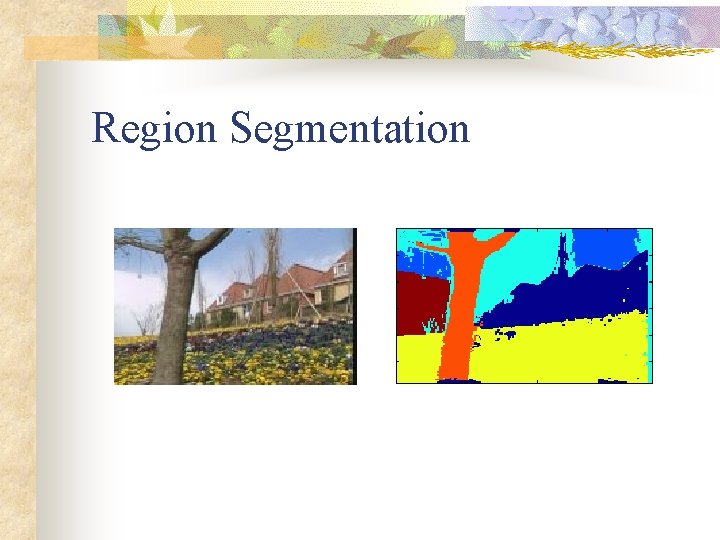 Region Segmentation